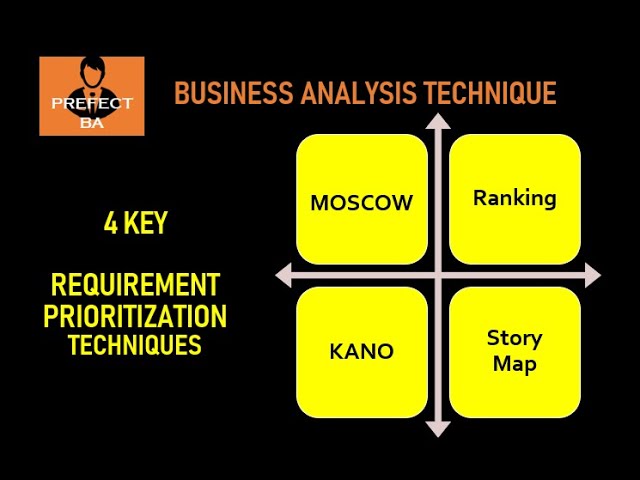 PREFECT BA

BUSINESS ANALYSIS TECHNIQUE

4 KEY

REQUIREMENT PRIORITIZATION TECHNIQUES

MOSCOW

Ranking

KANO

Story Map